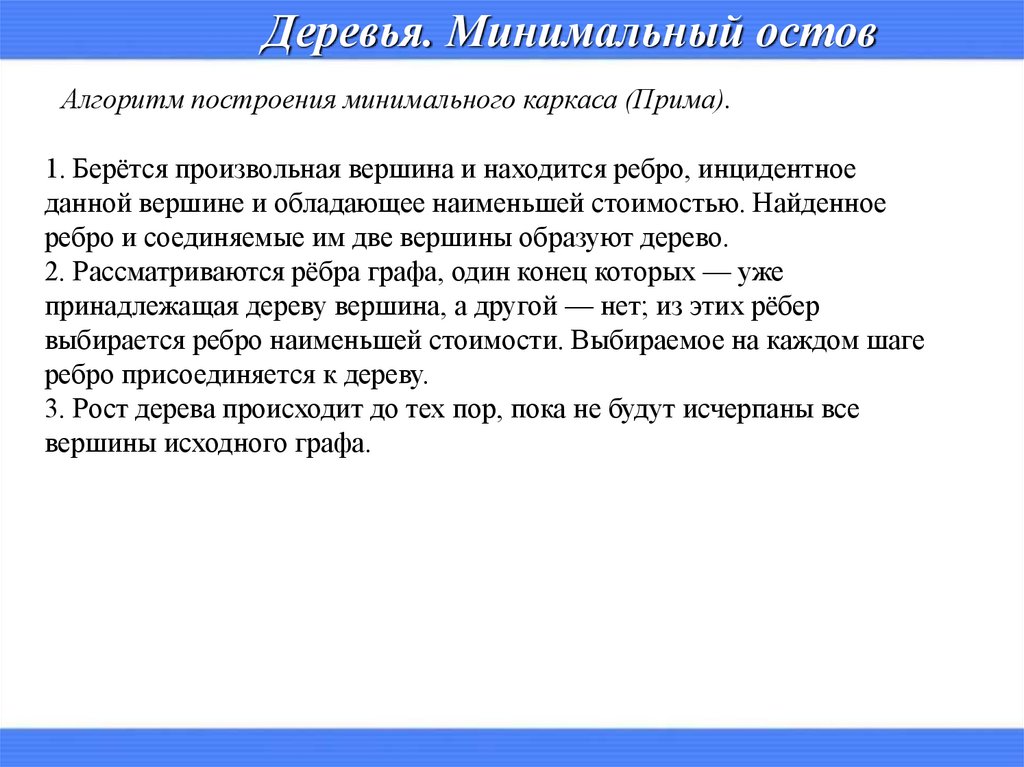 Деревья. Минимальный остов

Алгоритм построения минимального каркаса (Прима).

1. Берётся произвольная вершина и находится ребро, инцидентное данной вершине и обладающее наименьшей стоимостью. Найденное ребро и соединяемые им две вершины образуют дерево.
2. Рассматриваются рёбра графа, один конец которых — уже принадлежащая дереву вершина, а другой — нет; из этих рёбер выбирается ребро наименьшей стоимости. Выбираемое на каждом шаге ребро присоединяется к дереву.
3. Рост дерева происходит до тех пор, пока не будут исчерпаны все вершины исходного графа.